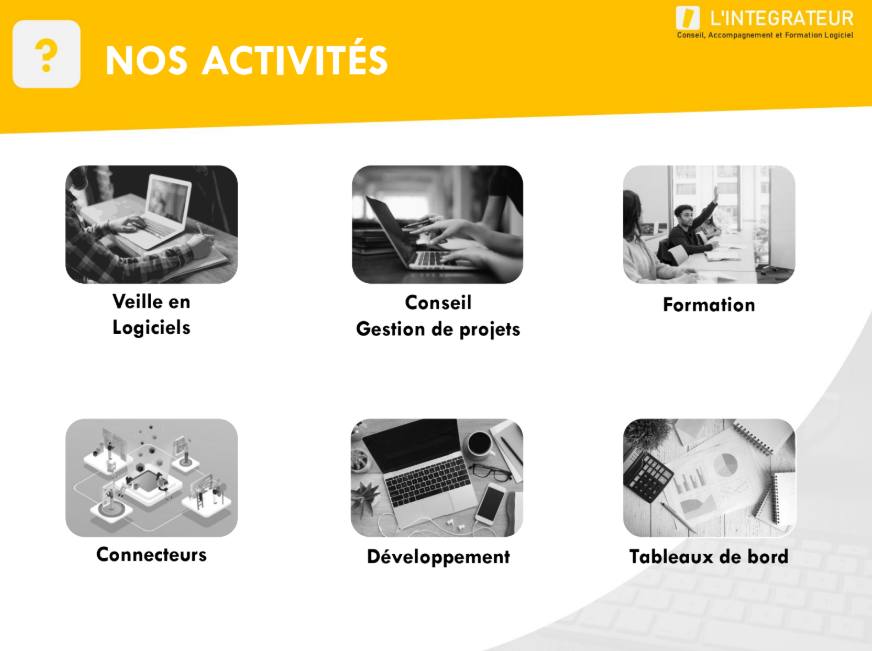 ?

NOS ACTIVITÉS

L'INTEGRATEUR
Conseil, Accompagnement et Formation Logiciel

Veille en Logiciels

Conseil
Gestion de projets

Formation

Connecteurs

Développement

Tableaux de bord